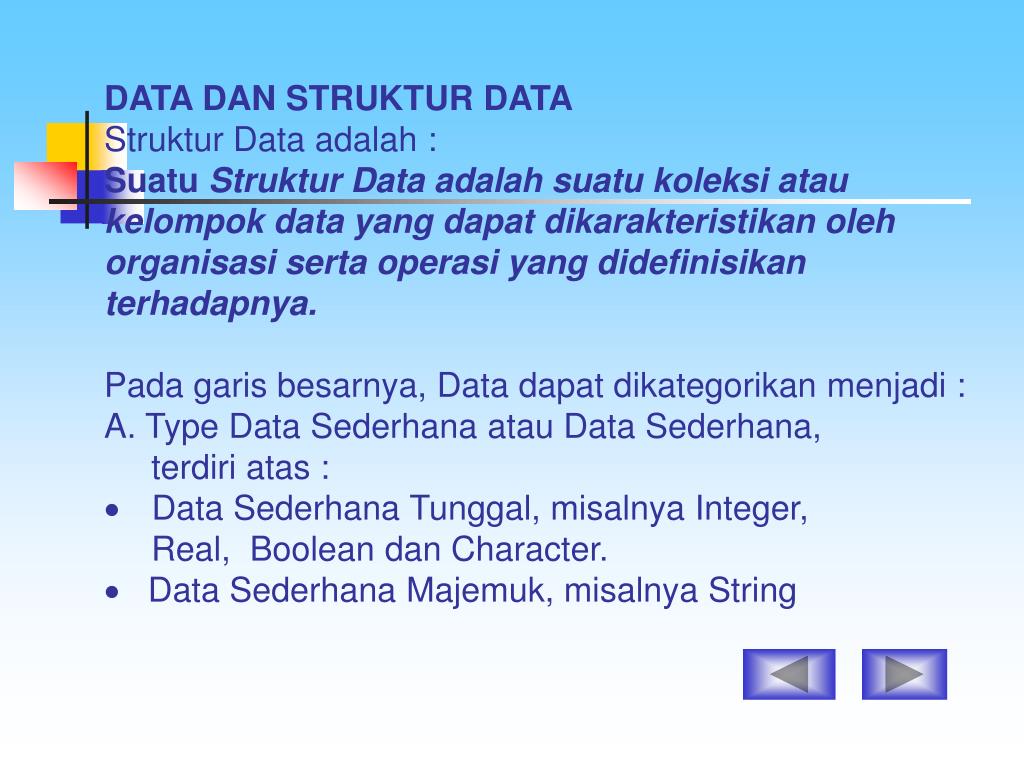 DATA DAN STRUKTUR DATA
Struktur Data adalah :
Suatu Struktur Data adalah suatu koleksi atau kelompok data yang dapat dikarakteristikan oleh organisasi serta operasi yang didefinisikan terhadapnya.

Pada garis besarnya, Data dapat dikategorikan menjadi :
A. Type Data Sederhana atau Data Sederhana, terdiri atas :
• Data Sederhana Tunggal, misalnya Integer, Real, Boolean dan Character.
• Data Sederhana Majemuk, misalnya String